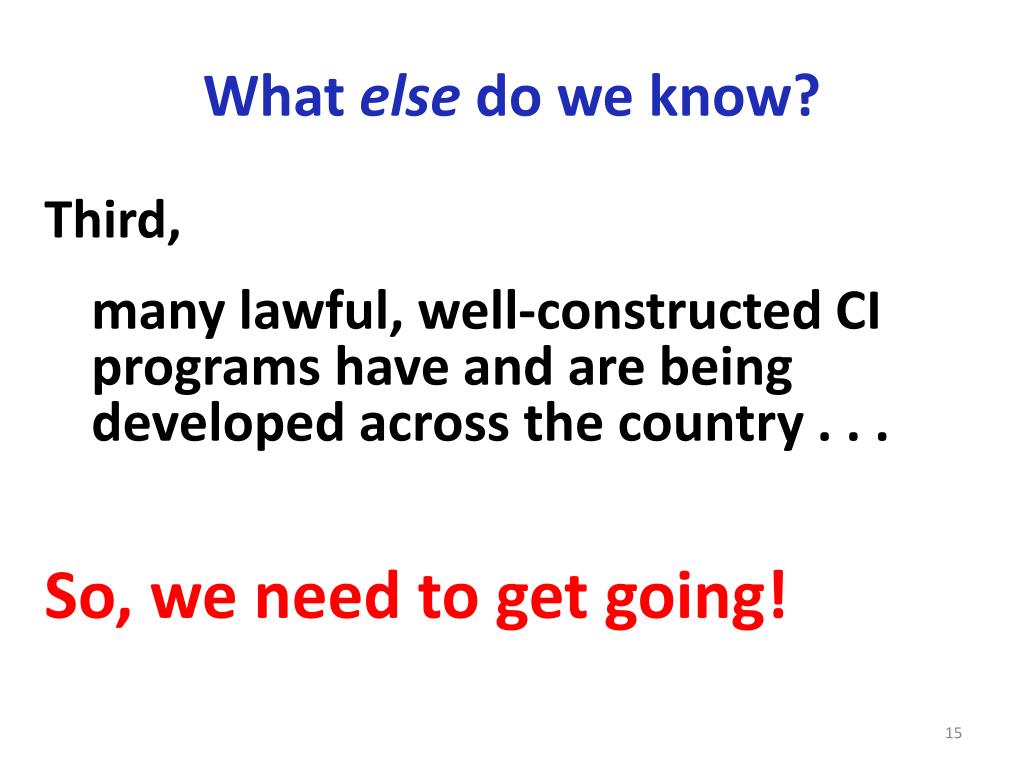 What else do we know?

Third,

many lawful, well-constructed CI programs have and are being developed across the country . . .

So, we need to get going!

15